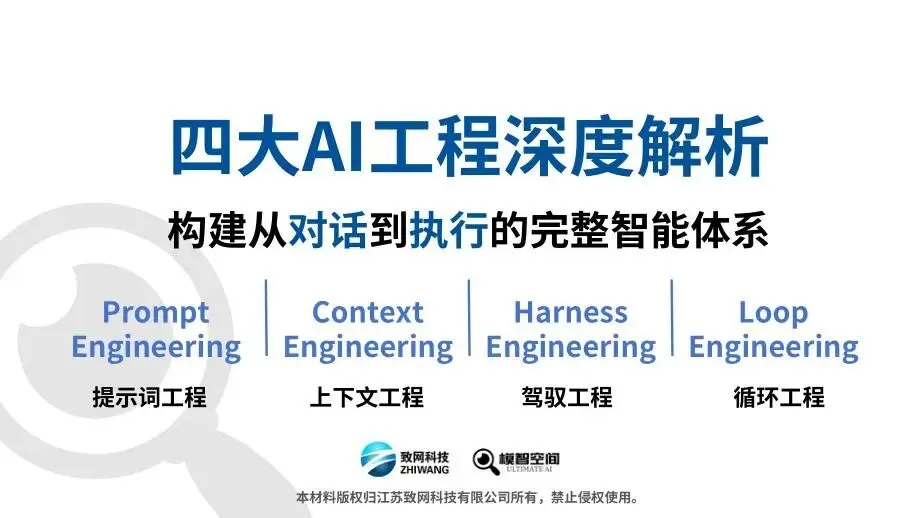 四大AI工程深度解析

构建从对话到执行的完整智能体系

Prompt Engineering
提示词工程

Context Engineering
上下文工程

Harness Engineering
驾驭工程

Loop Engineering
循环工程

致网科技 ZHIWANG

模智空间 ULTIMATE AI

本材料版权归江苏致网科技有限公司所有，禁止侵权使用。